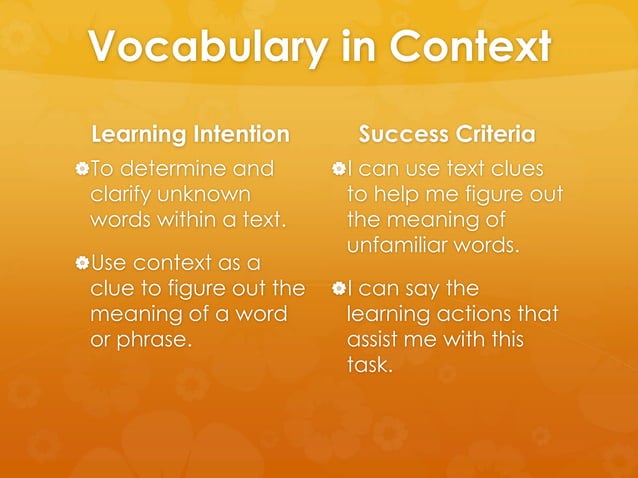 Vocabulary in Context

Learning Intention

To determine and clarify unknown words within a text.

Use context as a clue to figure out the meaning of a word or phrase.

Success Criteria

I can use text clues to help me figure out the meaning of unfamiliar words.

I can say the learning actions that assist me with this task.